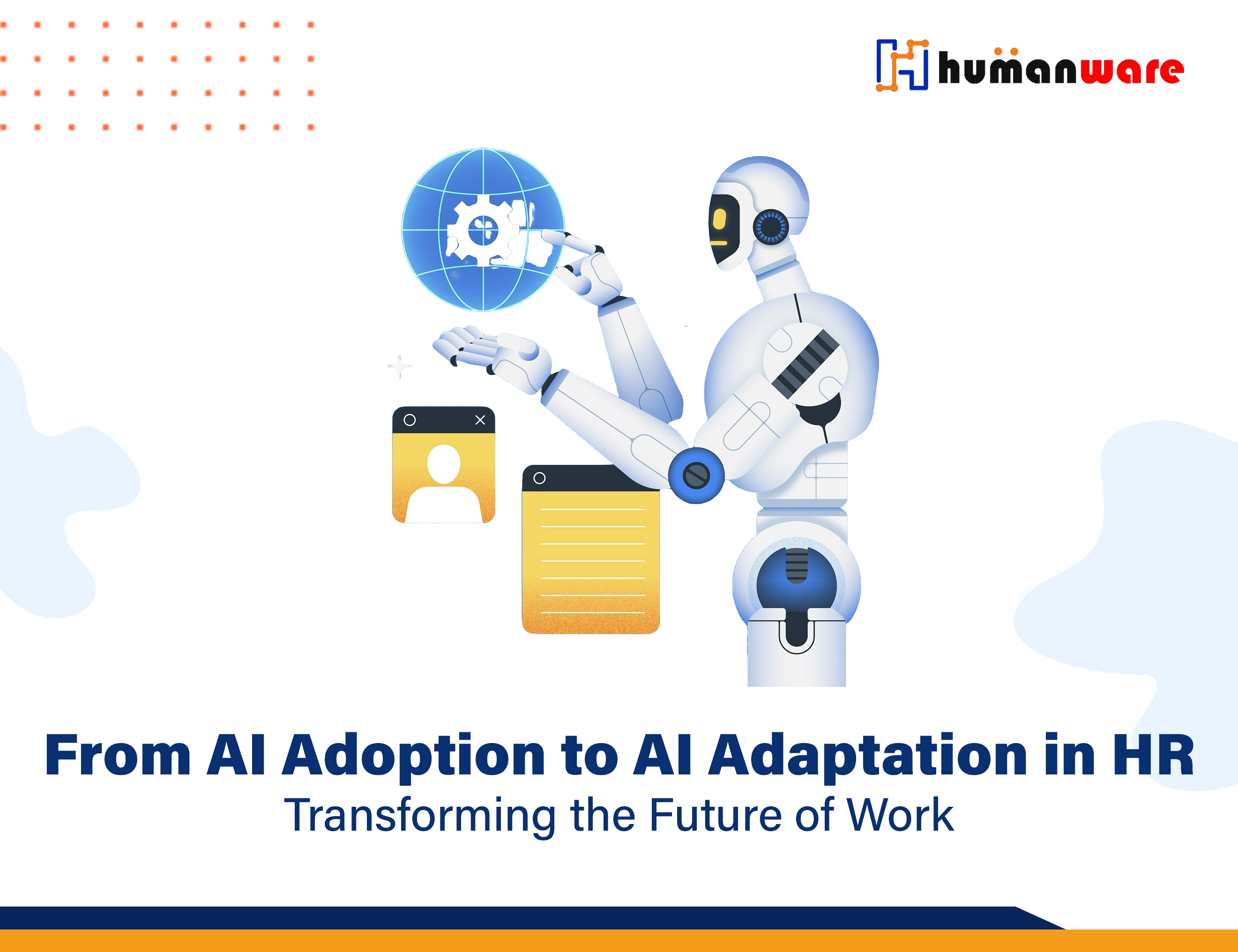 humanware

From AI Adoption to AI Adaptation in HR
Transforming the Future of Work